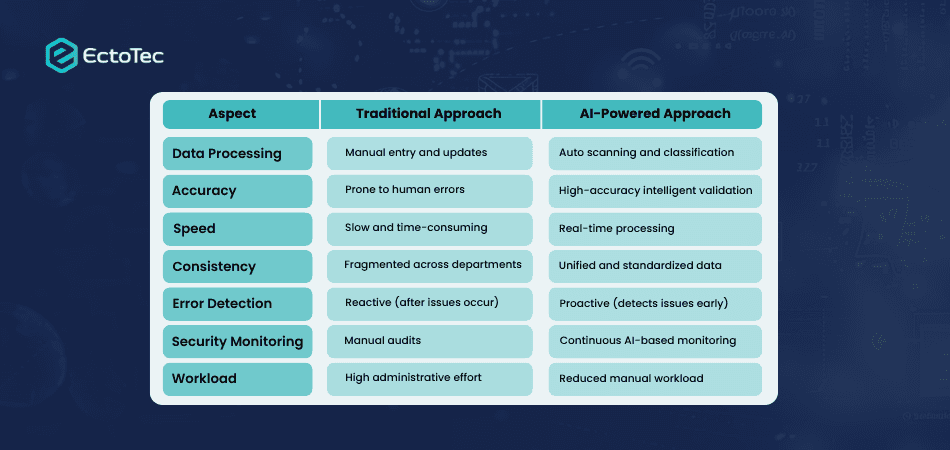 EctoTec

| Aspect | Traditional Approach | AI-Powered Approach |
|---|---|---|
| Data Processing | Manual entry and updates | Auto scanning and classification |
| Accuracy | Prone to human errors | High-accuracy intelligent validation |
| Speed | Slow and time-consuming | Real-time processing |
| Consistency | Fragmented across departments | Unified and standardized data |
| Error Detection | Reactive (after issues occur) | Proactive (detects issues early) |
| Security Monitoring | Manual audits | Continuous AI-based monitoring |
| Workload | High administrative effort | Reduced manual workload |